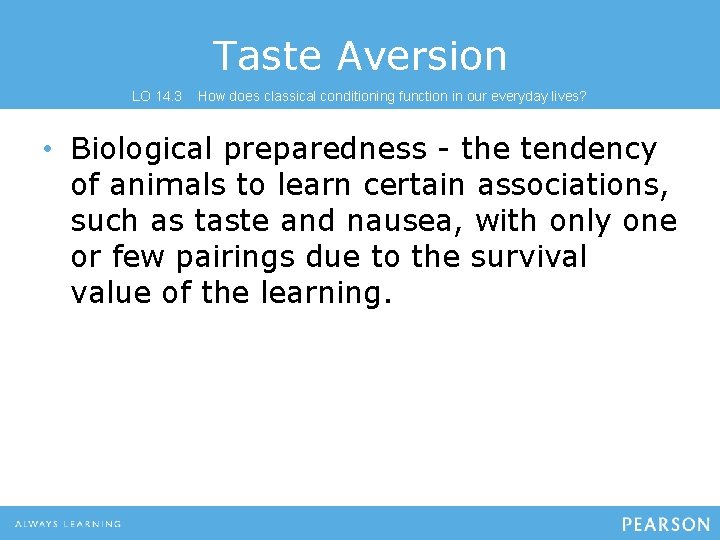 Taste Aversion

LO 14.3 How does classical conditioning function in our everyday lives?

• Biological preparedness - the tendency of animals to learn certain associations, such as taste and nausea, with only one or few pairings due to the survival value of the learning.

ALWAYS LEARNING

PEARSON